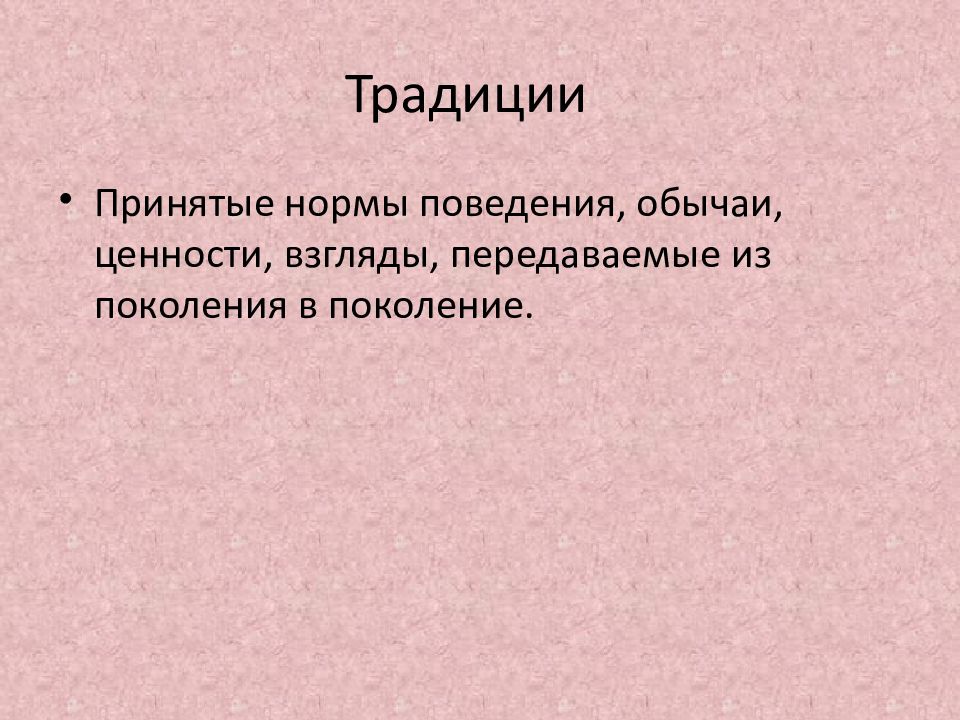 Традиции

• Принятые нормы поведения, обычаи, ценности, взгляды, передаваемые из поколения в поколение.